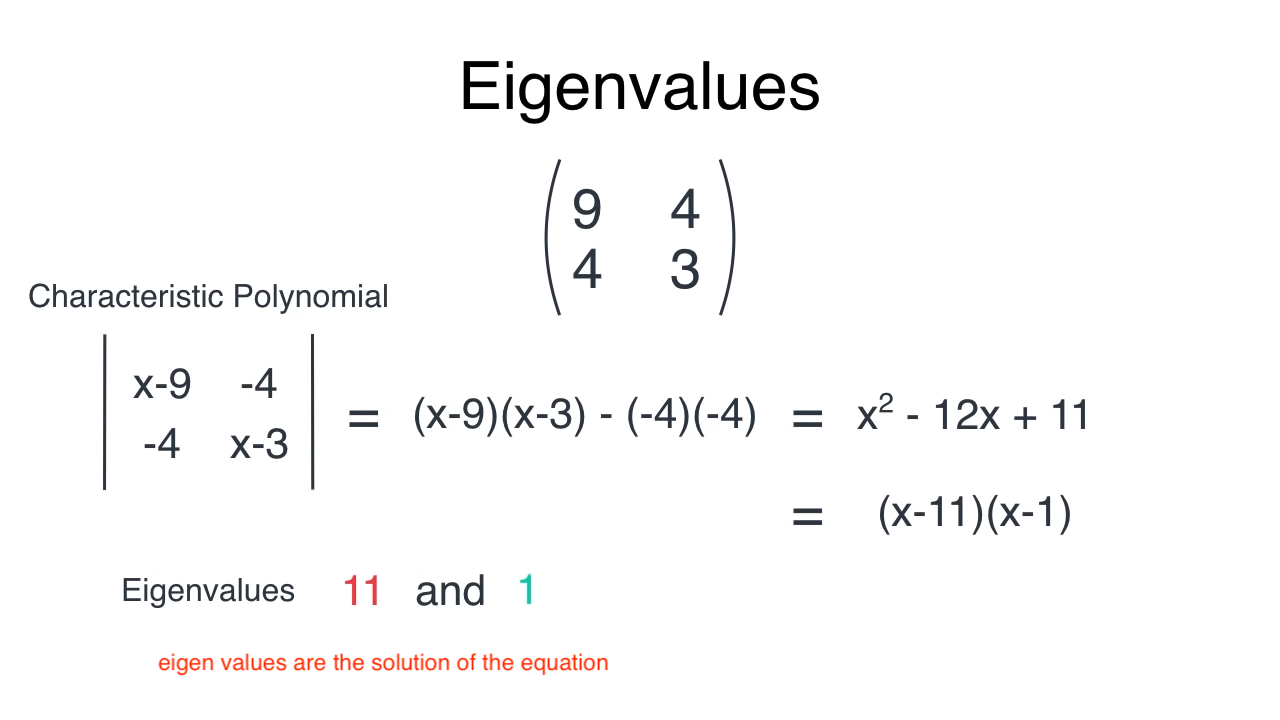 Eigenvalues

$\begin{pmatrix} 9 & 4 \\ 4 & 3 \end{pmatrix}$

Characteristic Polynomial

$\begin{vmatrix} x-9 & -4 \\ -4 & x-3 \end{vmatrix} = (x-9)(x-3) - (-4)(-4) = x^2 - 12x + 11$

$= (x-11)(x-1)$

Eigenvalues 11 and 1

eigen values are the solution of the equation